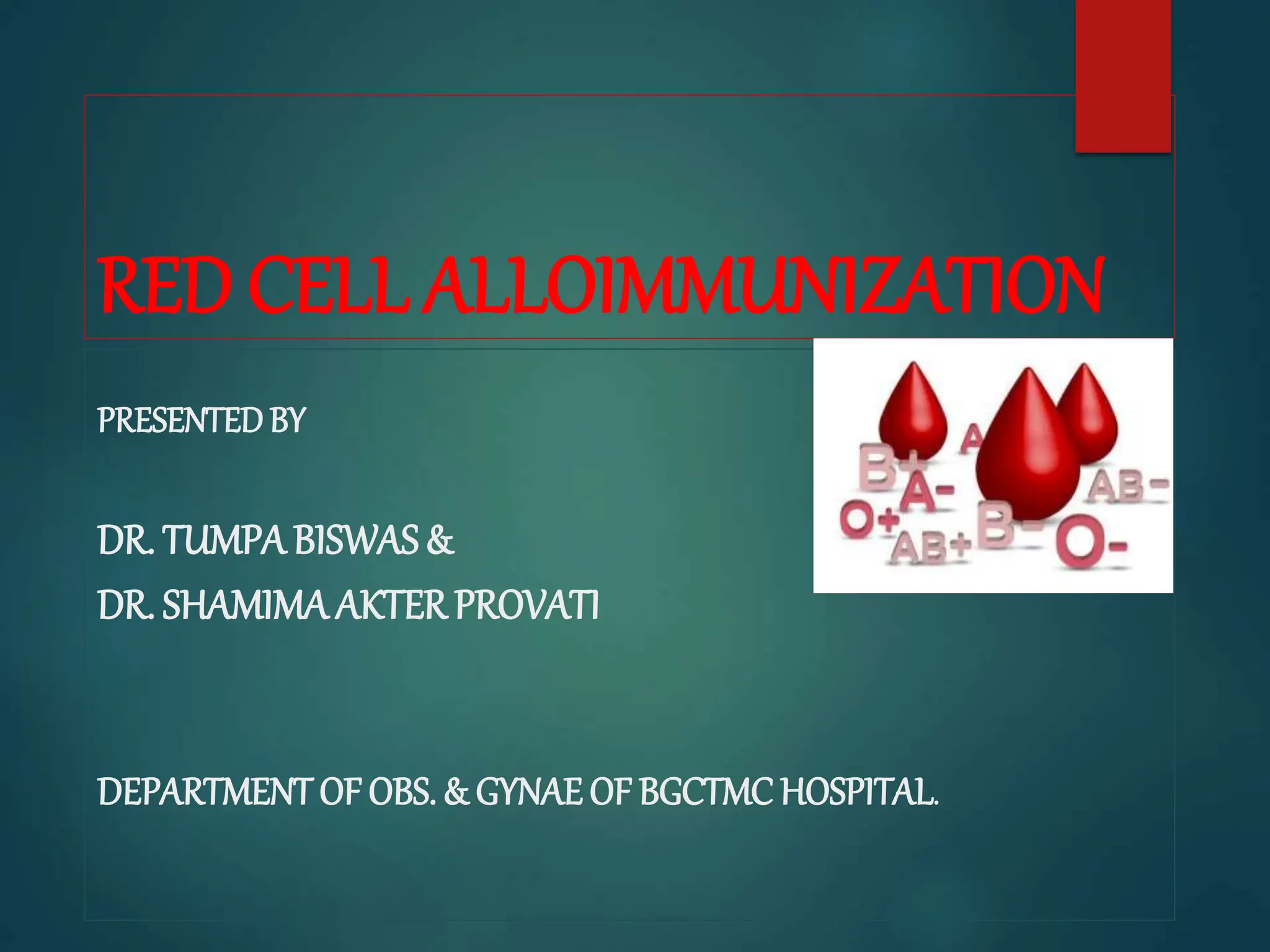 RED CELL ALLOIMMUNIZATION

PRESENTED BY

DR. TUMPA BISWAS &

DR. SHAMIMA AKTER PROVATI

DEPARTMENT OF OBS. & GYNAE OF BGCTMC HOSPITAL.

B+ A A- AB- O+ AB+ B- O-